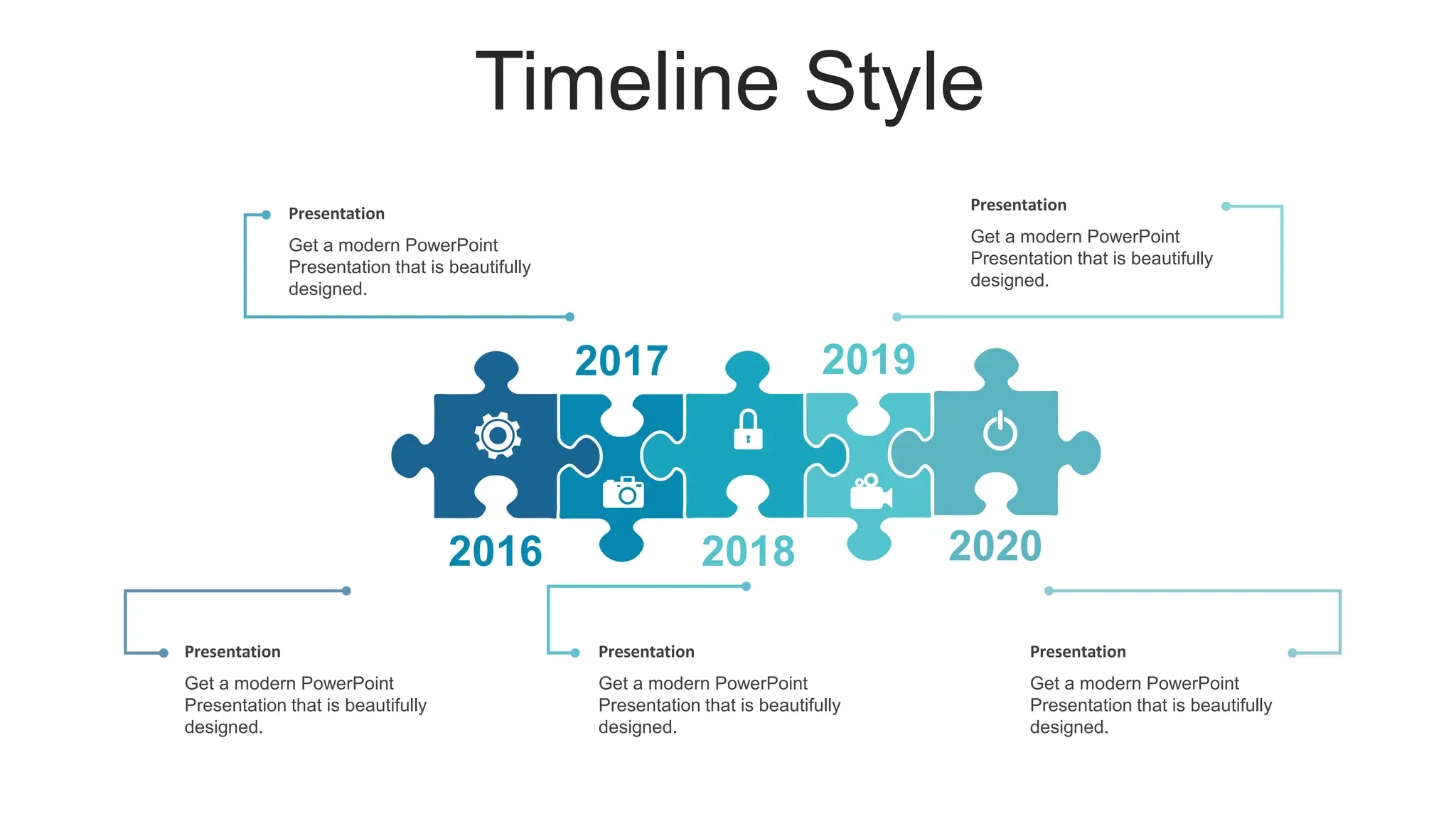 Timeline Style

Presentation

Get a modern PowerPoint Presentation that is beautifully designed.

Presentation

Get a modern PowerPoint Presentation that is beautifully designed.

2017

2019

2016

2018

2020

Presentation

Get a modern PowerPoint Presentation that is beautifully designed.

Presentation

Get a modern PowerPoint Presentation that is beautifully designed.

Presentation

Get a modern PowerPoint Presentation that is beautifully designed.